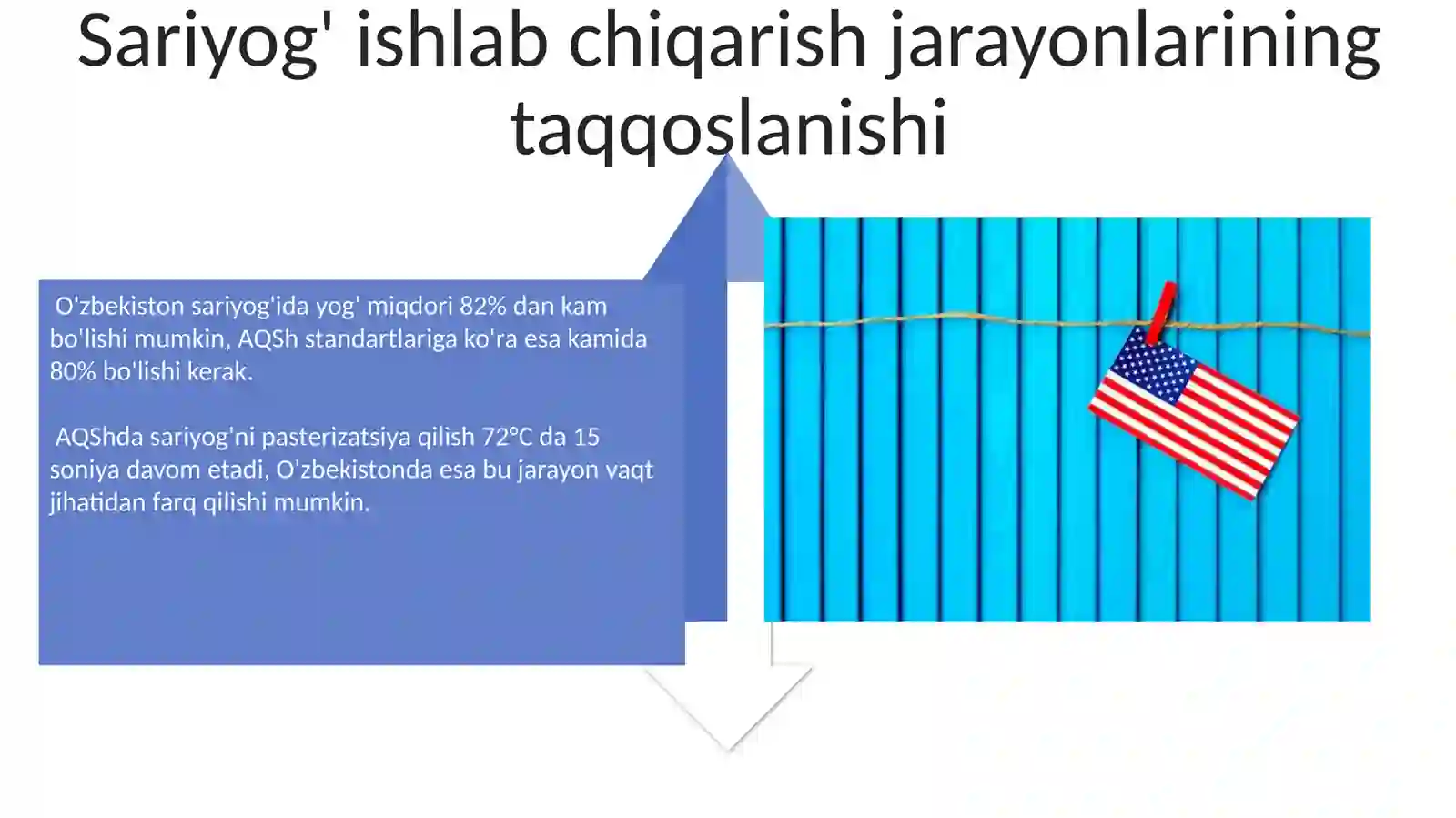 Sariyog' ishlab chiqarish jarayonlarining taqqoslanishi

O'zbekiston sariyog'ida yog' miqdori 82% dan kam bo'lishi mumkin, AQSh standartlariga ko'ra esa kamida 80% bo'lishi kerak.

AQShda sariyog'ni pasterizatsiya qilish 72°C da 15 soniya davom etadi, O'zbekistonda esa bu jarayon vaqt jihatidan farq qilishi mumkin.